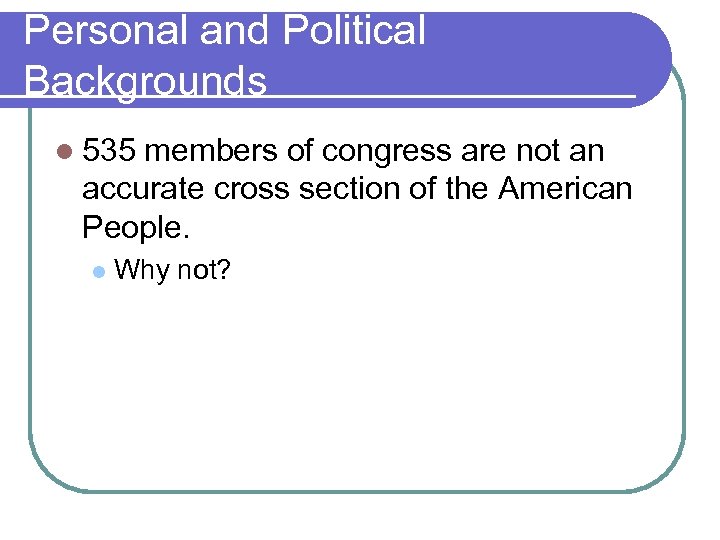 Personal and Political Backgrounds

535 members of congress are not an accurate cross section of the American People.

Why not?